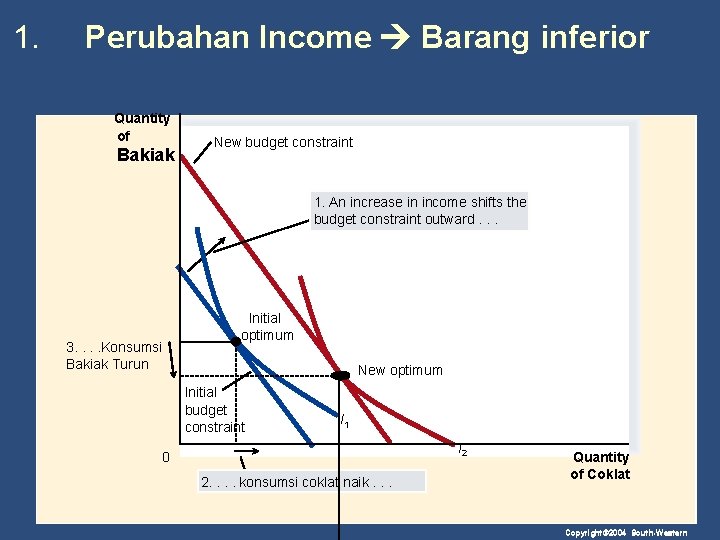 1. Perubahan Income → Barang inferior

Quantity of Bakiak

New budget constraint

1. An increase in income shifts the budget constraint outward . . .

Initial optimum

3. . . .Konsumsi Bakiak Turun

New optimum

Initial budget constraint

$I_1$

$I_2$

0

Quantity of Coklat

2. . . . konsumsi coklat naik . . .

Copyright©2004 South-Western